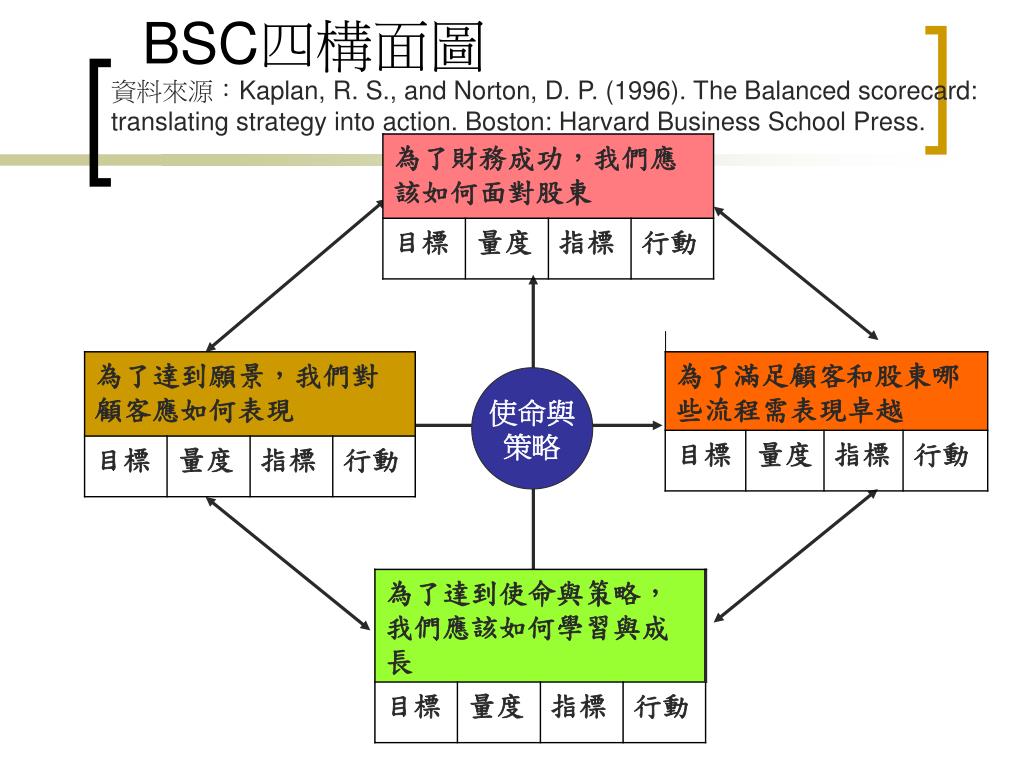 BSC四構面圖

資料來源：Kaplan, R. S., and Norton, D. P. (1996). The Balanced scorecard: translating strategy into action. Boston: Harvard Business School Press.

為了財務成功，我們應該如何面對股東

| 目標 | 量度 | 指標 | 行動 |
|---|---|---|---|

為了達到願景，我們對顧客應如何表現

| 目標 | 量度 | 指標 | 行動 |
|---|---|---|---|

使命與策略

為了滿足顧客和股東哪些流程需表現卓越

| 目標 | 量度 | 指標 | 行動 |
|---|---|---|---|

為了達到使命與策略，我們應該如何學習與成長

| 目標 | 量度 | 指標 | 行動 |
|---|---|---|---|